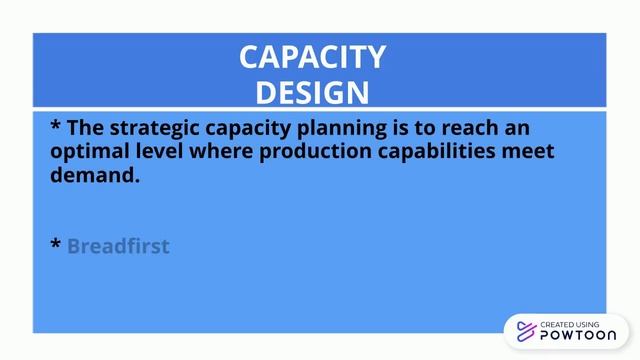 CAPACITY DESIGN

* The strategic capacity planning is to reach an optimal level where production capabilities meet demand.

* Breadfirst

CREATED USING POWTOON